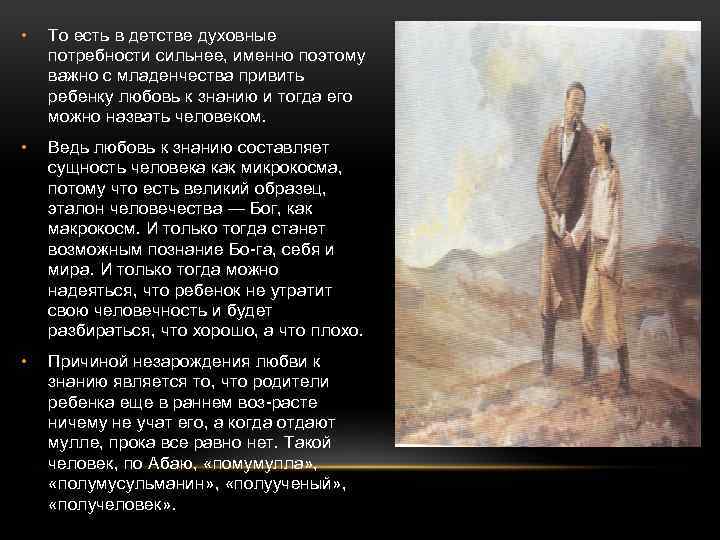 • То есть в детстве духовные потребности сильнее, именно поэтому важно с младенчества привить ребенку любовь к знанию и тогда его можно назвать человеком.

• Ведь любовь к знанию составляет сущность человека как микрокосма, потому что есть великий образец, эталон человечества — Бог, как макрокосм. И только тогда станет возможным познание Бо-га, себя и мира. И только тогда можно надеяться, что ребенок не утратит свою человечность и будет разбираться, что хорошо, а что плохо.

• Причиной незарождения любви к знанию является то, что родители ребенка еще в раннем воз-расте ничему не учат его, а когда отдают мулле, прока все равно нет. Такой человек, по Абаю, «помумулла», «полумусульманин», «полуученый», «получеловек».